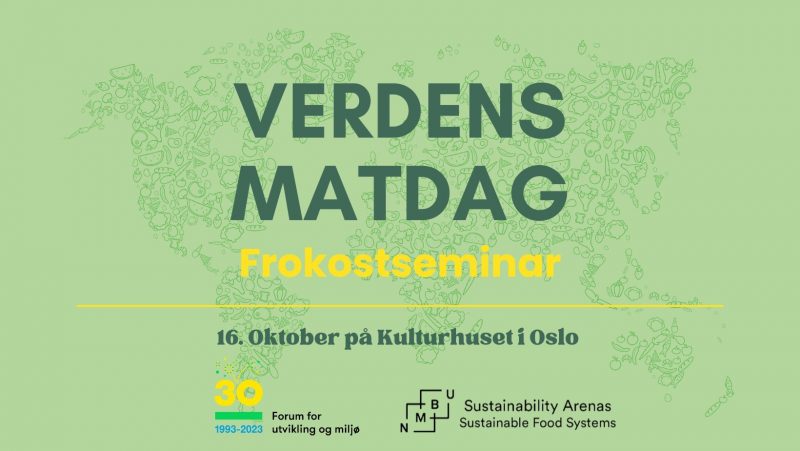 VERDENS MATDAG

Frokostseminar

16. Oktober på Kulturhuset i Oslo

30
1993-2023
Forum for utvikling og miljø

N M B U
Sustainability Arenas
Sustainable Food Systems